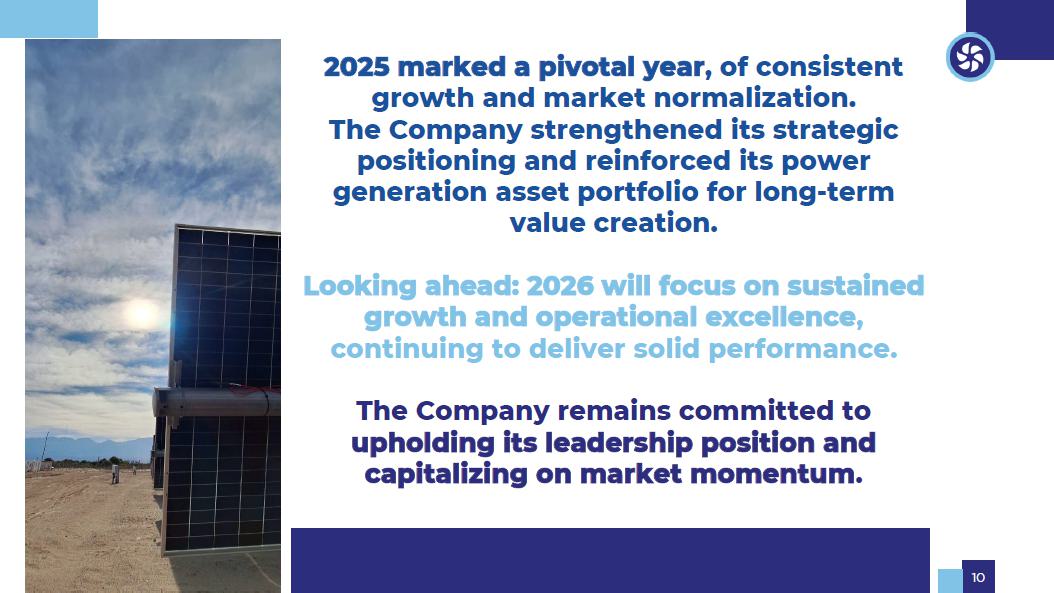 2025 marked a pivotal year, of consistent growth and market normalization.
The Company strengthened its strategic positioning and reinforced its power generation asset portfolio for long-term value creation.

Looking ahead: 2026 will focus on sustained growth and operational excellence, continuing to deliver solid performance.

The Company remains committed to upholding its leadership position and capitalizing on market momentum.

10